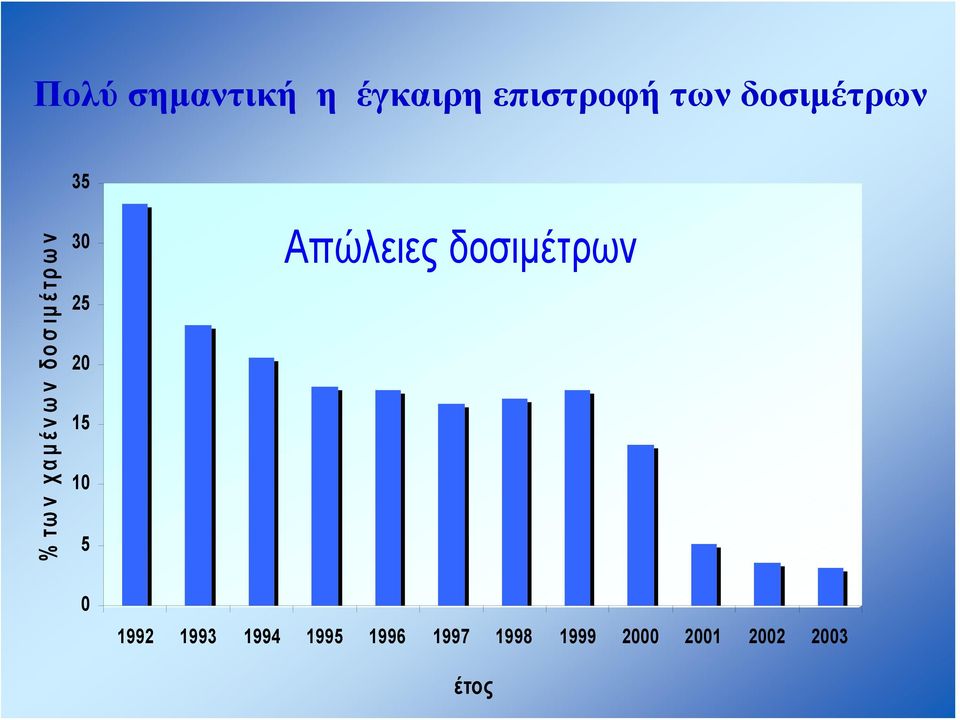 Πολύ σημαντική η έγκαιρη επιστροφή των δοσιμέτρων

Απώλειες δοσιμέτρων

% των χαμένων δοσιμέτρων

35
30
25
20
15
10
5
0

1992 1993 1994 1995 1996 1997 1998 1999 2000 2001 2002 2003

έτος